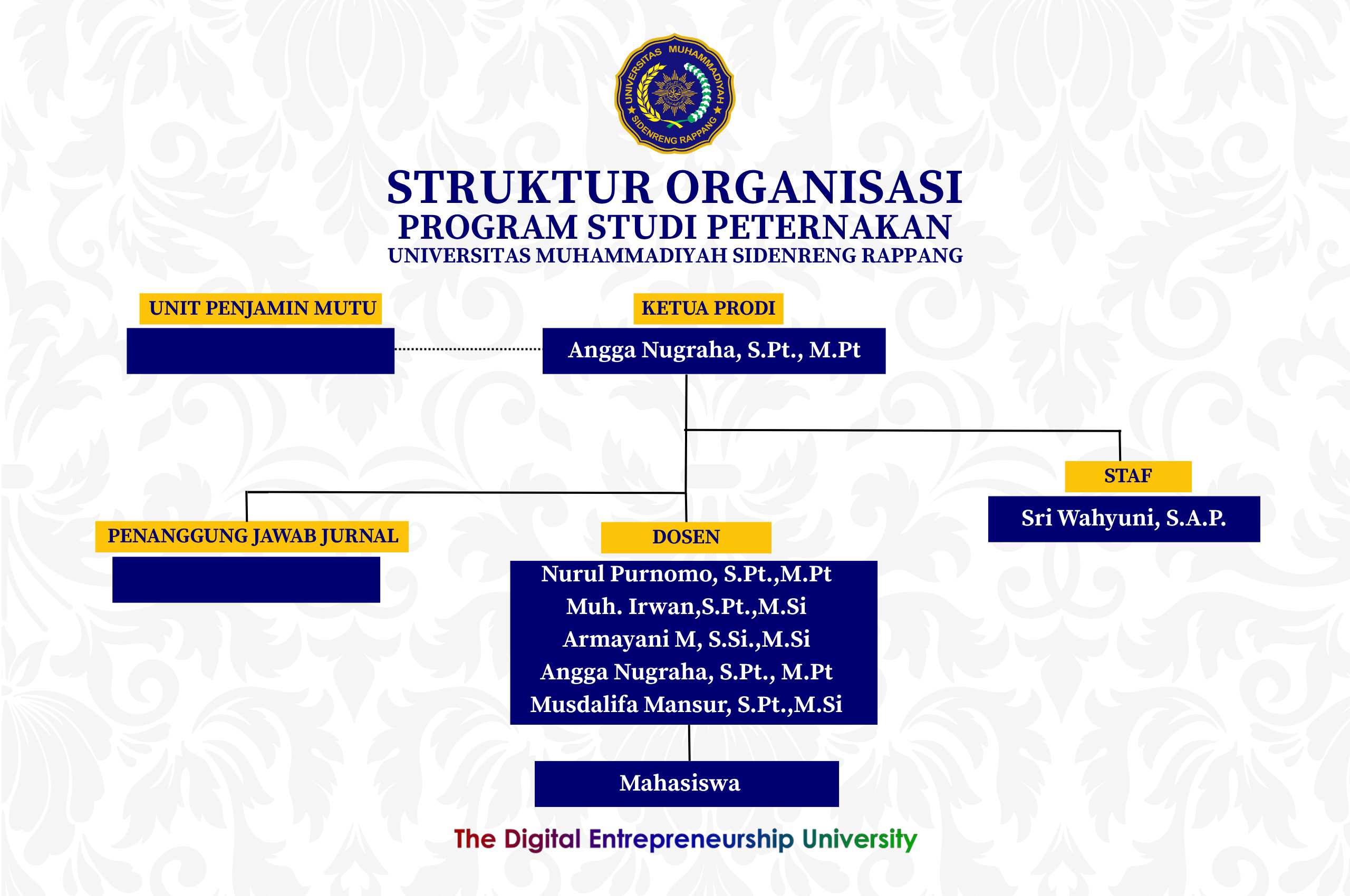 UNIVERSITAS MUHAMMADIYAH SIDENRENG RAPPANG

STRUKTUR ORGANISASI
PROGRAM STUDI PETERNAKAN
UNIVERSITAS MUHAMMADIYAH SIDENRENG RAPPANG

UNIT PENJAMIN MUTU

KETUA PRODI
Angga Nugraha, S.Pt., M.Pt

STAF
Sri Wahyuni, S.A.P.

PENANGGUNG JAWAB JURNAL

DOSEN
Nurul Purnomo, S.Pt.,M.Pt
Muh. Irwan,S.Pt.,M.Si
Armayani M, S.Si.,M.Si
Angga Nugraha, S.Pt., M.Pt
Musdalifa Mansur, S.Pt.,M.Si

Mahasiswa

The Digital Entrepreneurship University